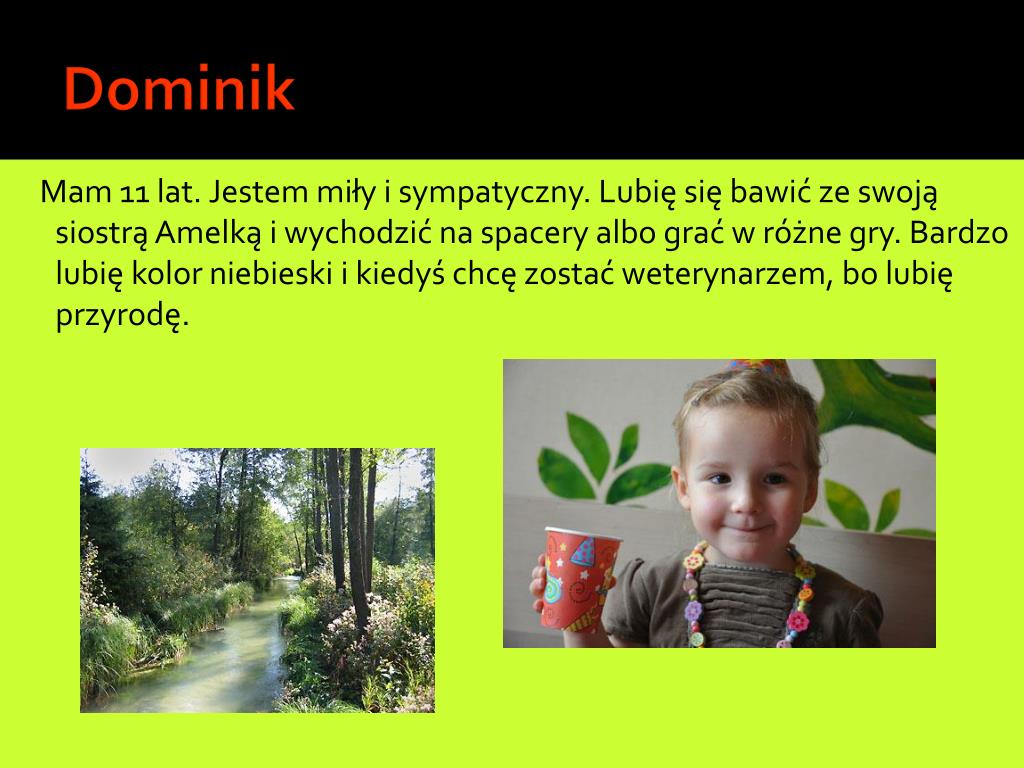 Dominik

Mam 11 lat. Jestem miły i sympatyczny. Lubię się bawić ze swoją siostrą Amelką i wychodzić na spacery albo grać w różne gry. Bardzo lubię kolor niebieski i kiedyś chcę zostać weterynarzem, bo lubię przyrodę.